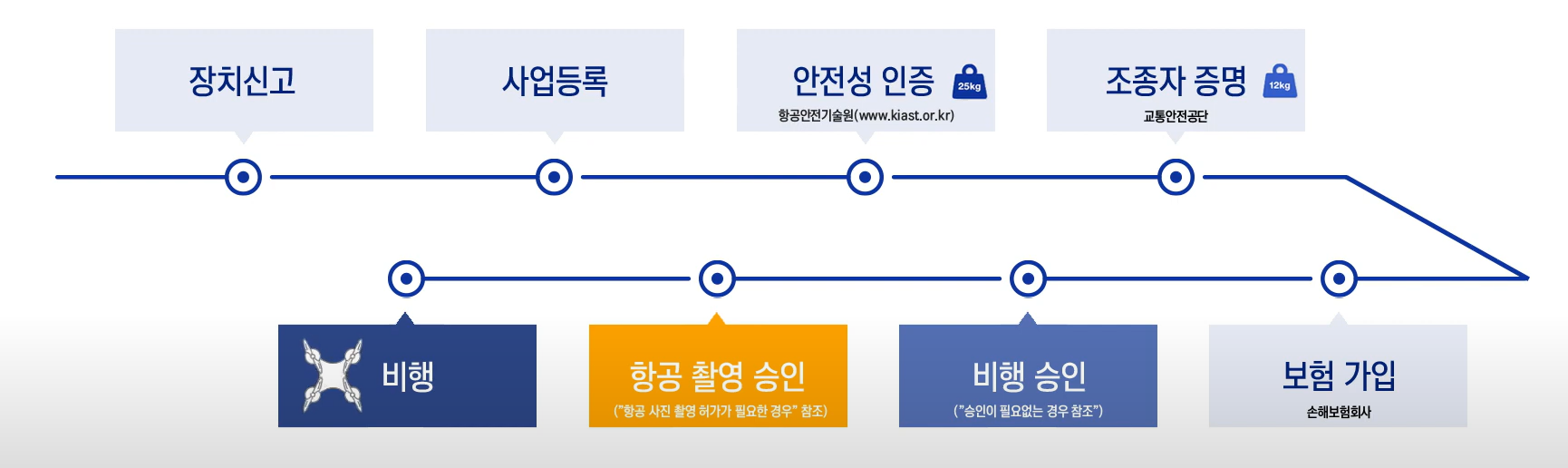 장치신고

사업등록

안전성 인증 25kg
항공안전기술원(www.kiast.or.kr)

조종자 증명 12kg
교통안전공단

비행

항공 촬영 승인
("항공 사진 촬영 허가가 필요한 경우" 참조)

비행 승인
("승인이 필요없는 경우 참조")

보험 가입
손해보험회사